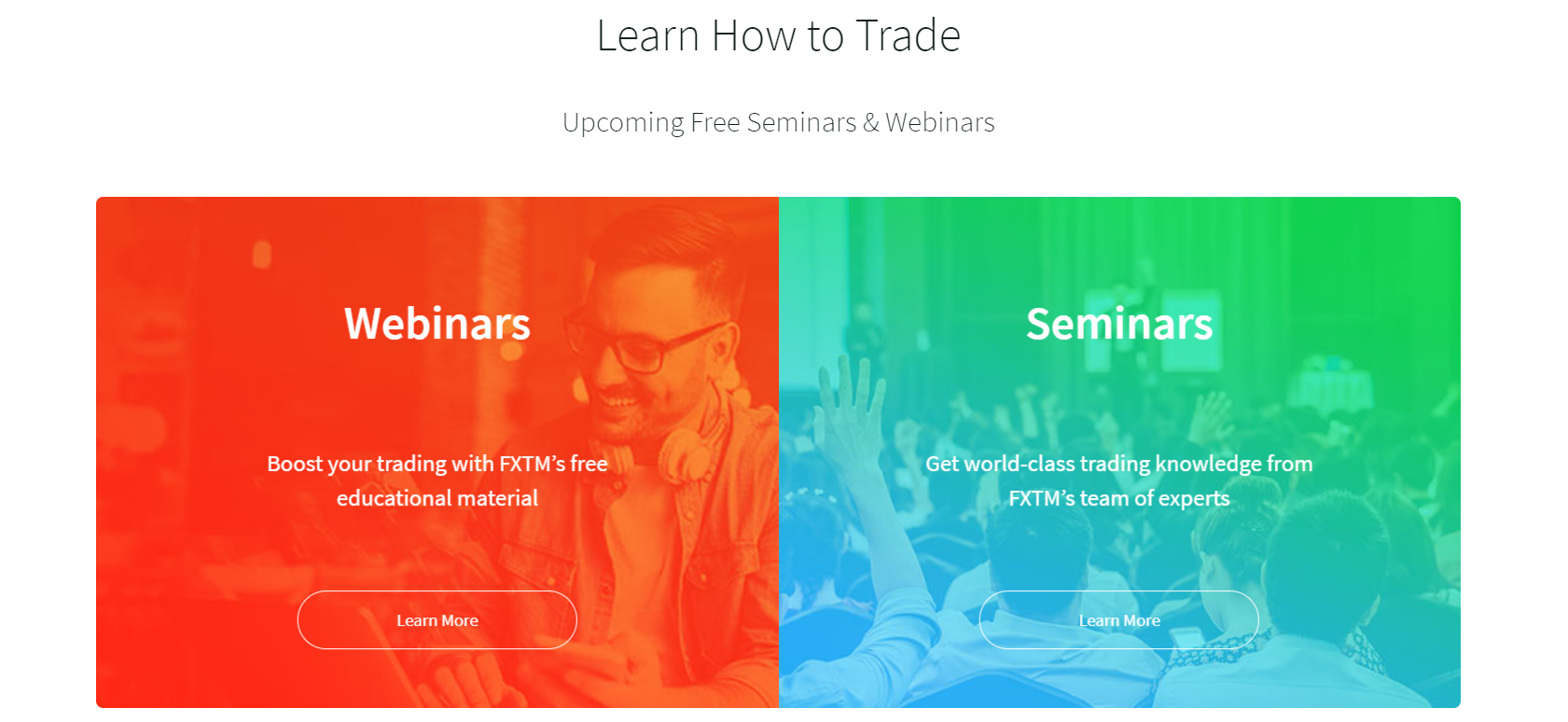 Learn How to Trade

Upcoming Free Seminars & Webinars

Webinars

Boost your trading with FXTM's free educational material

Learn More

Seminars

Get world-class trading knowledge from FXTM's team of experts

Learn More